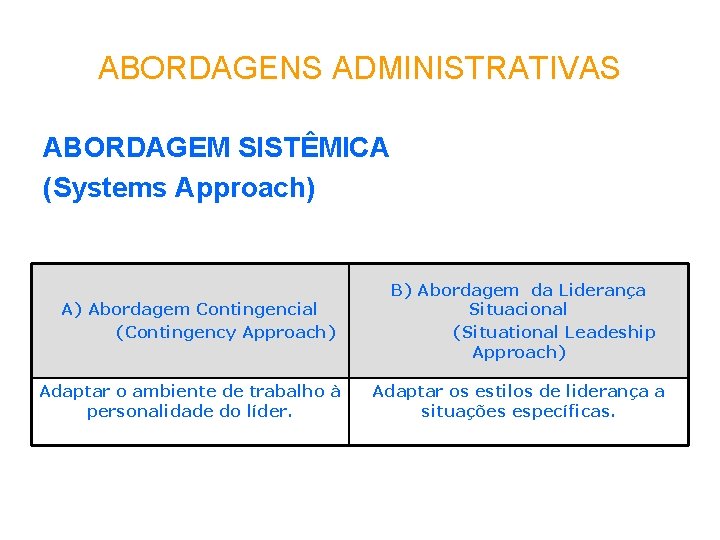 ABORDAGENS ADMINISTRATIVAS

ABORDAGEM SISTÊMICA
(Systems Approach)

| A) Abordagem Contingencial (Contingency Approach) | B) Abordagem da Liderança Situacional (Situational Leadeship Approach) |
|---|---|
| Adaptar o ambiente de trabalho à personalidade do líder. | Adaptar os estilos de liderança a situações específicas. |